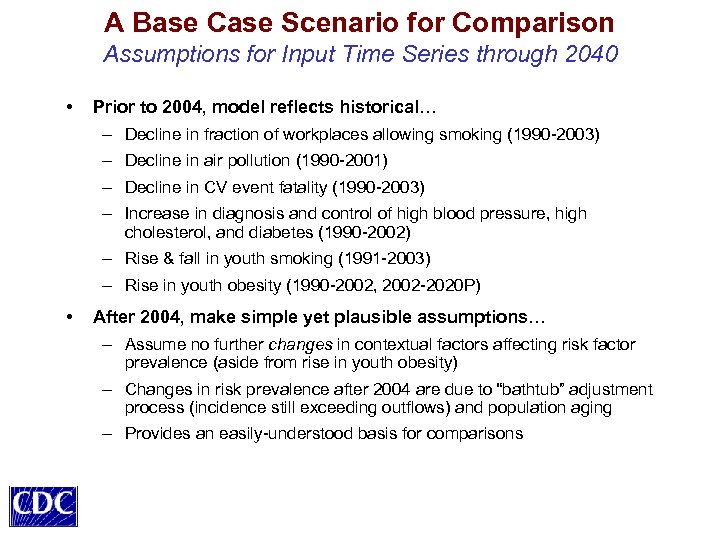 A Base Case Scenario for Comparison
Assumptions for Input Time Series through 2040

• Prior to 2004, model reflects historical…
– Decline in fraction of workplaces allowing smoking (1990-2003)
– Decline in air pollution (1990-2001)
– Decline in CV event fatality (1990-2003)
– Increase in diagnosis and control of high blood pressure, high cholesterol, and diabetes (1990-2002)
– Rise & fall in youth smoking (1991-2003)
– Rise in youth obesity (1990-2002, 2002-2020P)

• After 2004, make simple yet plausible assumptions…
– Assume no further changes in contextual factors affecting risk factor prevalence (aside from rise in youth obesity)
– Changes in risk prevalence after 2004 are due to "bathtub" adjustment process (incidence still exceeding outflows) and population aging
– Provides an easily-understood basis for comparisons

CDC